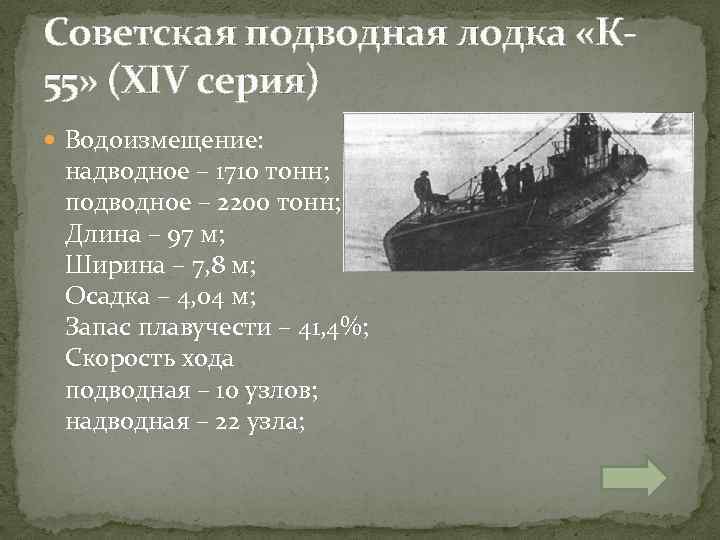 Советская подводная лодка «К-55» (XIV серия)

Водоизмещение:
надводное – 1710 тонн;
подводное – 2200 тонн;
Длина – 97 м;
Ширина – 7,8 м;
Осадка – 4,04 м;
Запас плавучести – 41,4%;
Скорость хода
подводная – 10 узлов;
надводная – 22 узла;